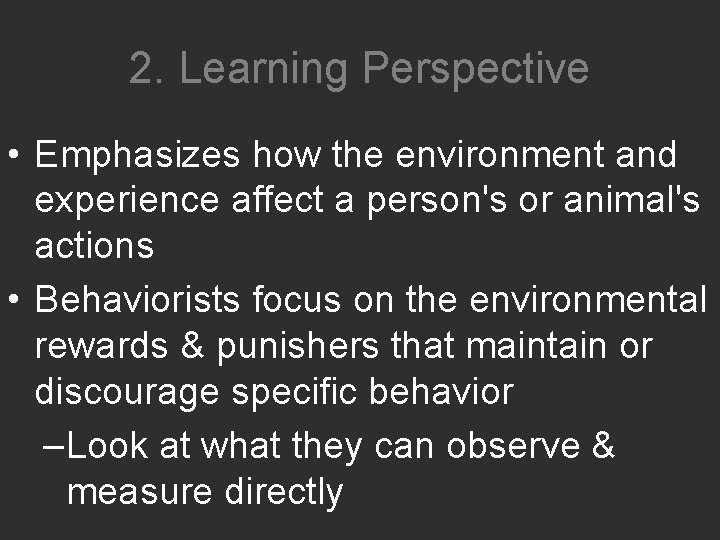 2. Learning Perspective

• Emphasizes how the environment and experience affect a person's or animal's actions

• Behaviorists focus on the environmental rewards & punishers that maintain or discourage specific behavior

–Look at what they can observe & measure directly